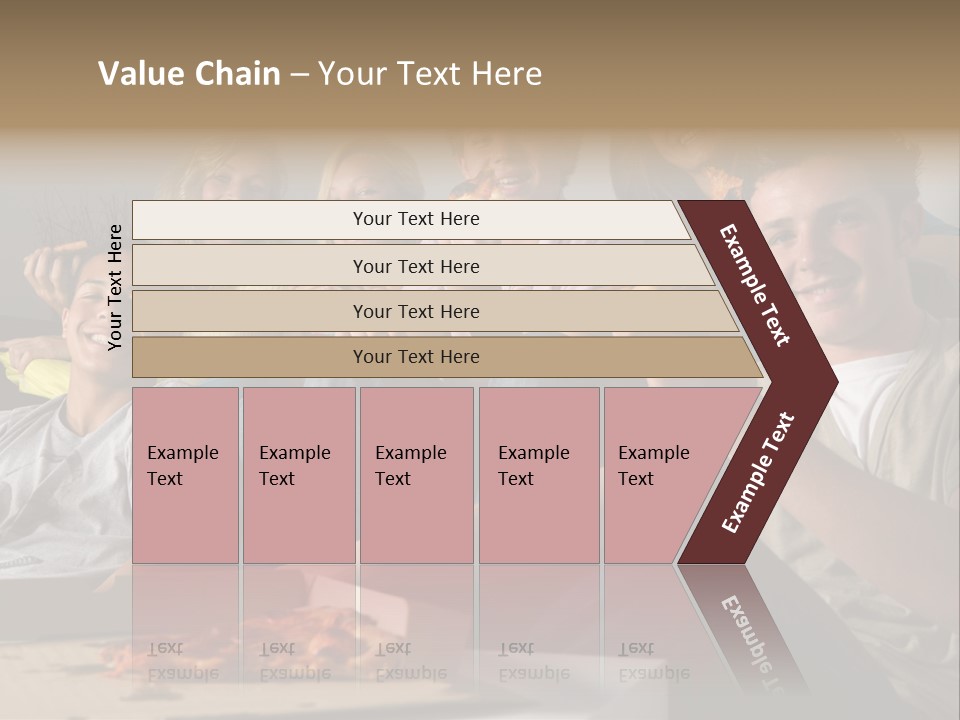 Value Chain – Your Text Here

Your Text Here

Your Text Here

Your Text Here

Your Text Here

Your Text Here

Example Text

Example Text

Example Text

Example Text

Example Text

Example Text

Example Text